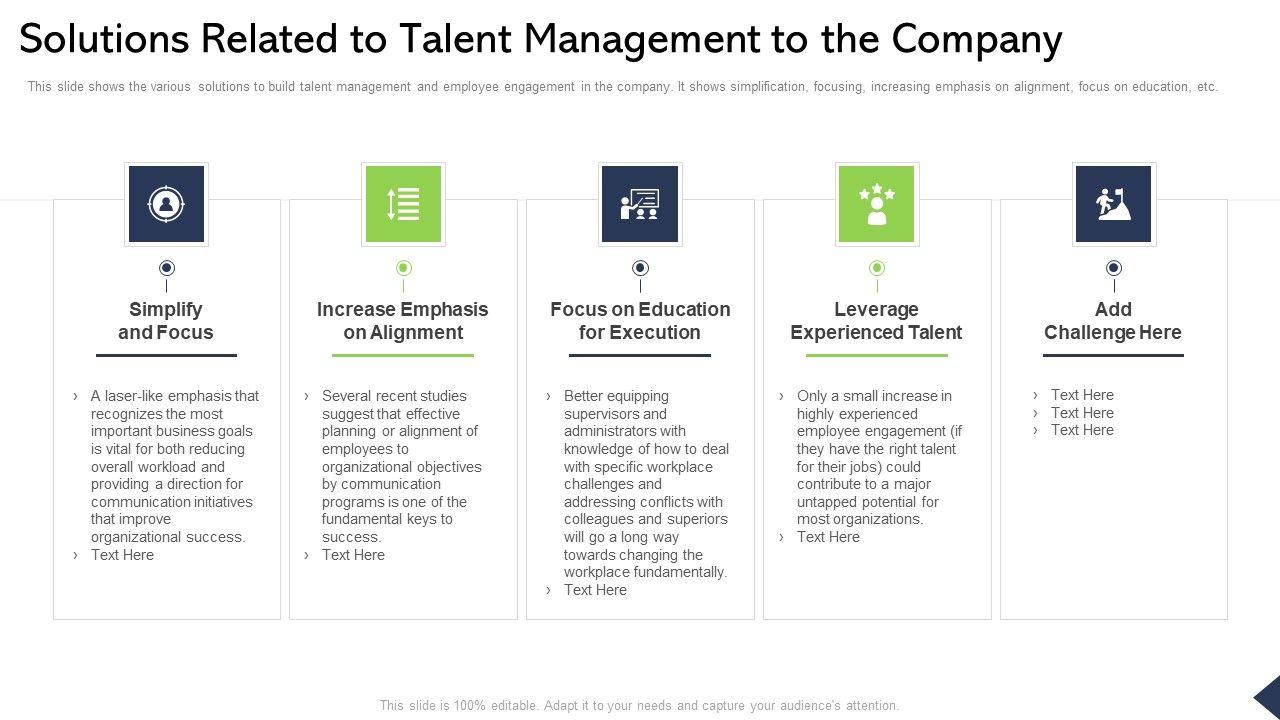 Solutions Related to Talent Management to the Company

This slide shows the various solutions to build talent management and employee engagement in the company. It shows simplification, focusing, increasing emphasis on alignment, focus on education, etc.

Simplify and Focus

› A laser-like emphasis that recognizes the most important business goals is vital for both reducing overall workload and providing a direction for communication initiatives that improve organizational success.
› Text Here

Increase Emphasis on Alignment

› Several recent studies suggest that effective planning or alignment of employees to organizational objectives by communication programs is one of the fundamental keys to success.
› Text Here

Focus on Education for Execution

› Better equipping supervisors and administrators with knowledge of how to deal with specific workplace challenges and addressing conflicts with colleagues and superiors will go a long way towards changing the workplace fundamentally.
› Text Here

Leverage Experienced Talent

› Only a small increase in highly experienced employee engagement (if they have the right talent for their jobs) could contribute to a major untapped potential for most organizations.
› Text Here

Add Challenge Here

› Text Here
› Text Here
› Text Here

This slide is 100% editable. Adapt it to your needs and capture your audience's attention.